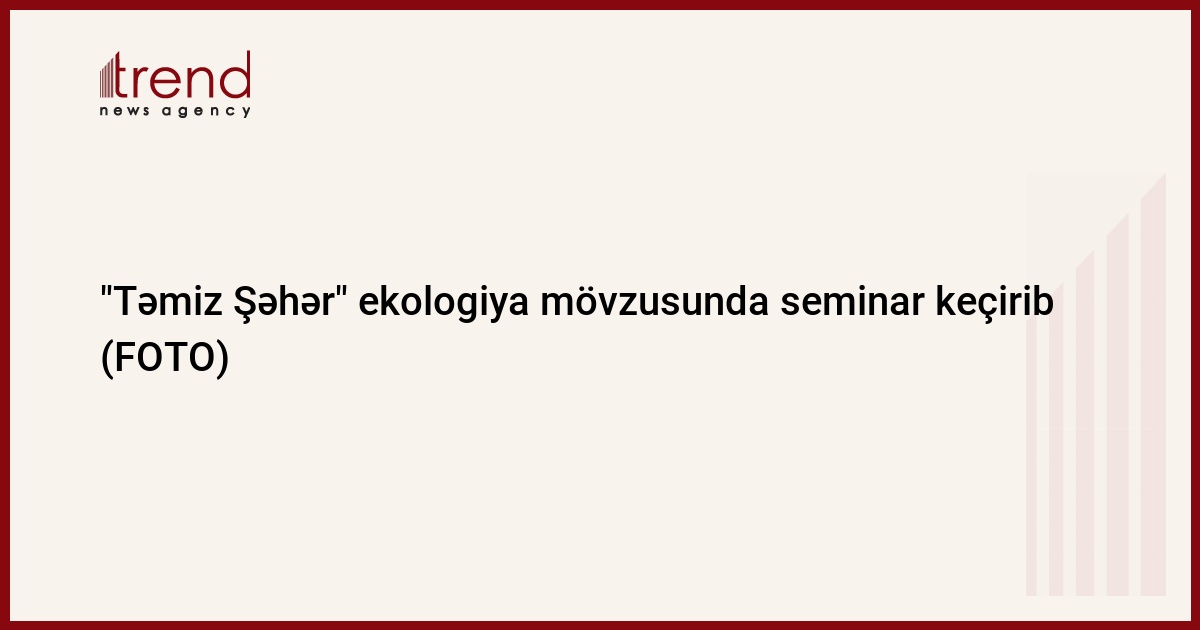 trend
news agency

"Təmiz Şəhər" ekologiya mövzusunda seminar keçirib (FOTO)